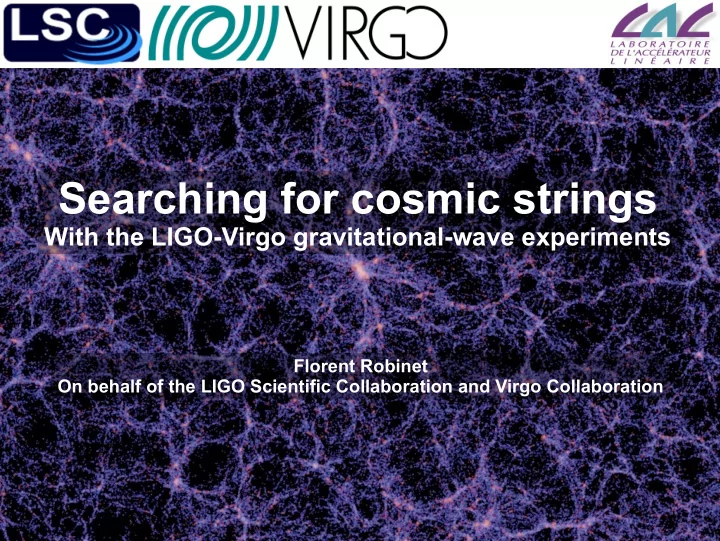 LSC

VIRGO

LAL
LABORATOIRE
DE L'ACCÉLÉRATEUR
LINÉAIRE

Searching for cosmic strings
With the LIGO-Virgo gravitational-wave experiments

Florent Robinet
On behalf of the LIGO Scientific Collaboration and Virgo Collaboration